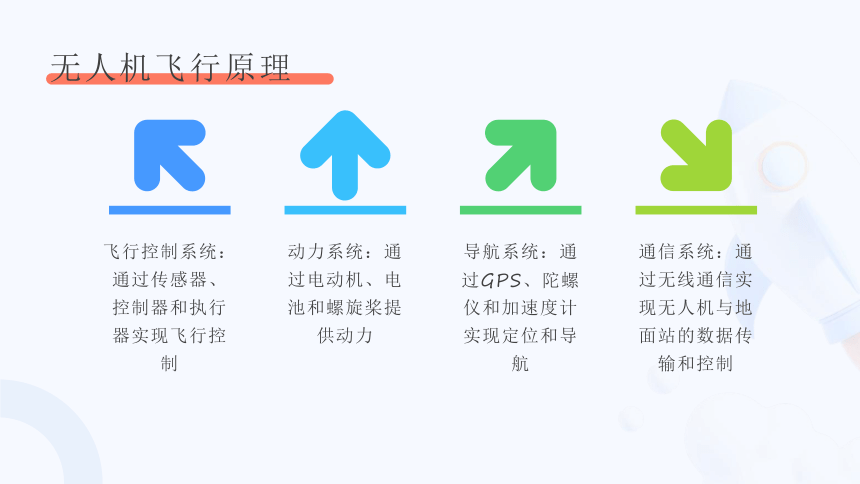 无人机飞行原理

飞行控制系统：通过传感器、控制器和执行器实现飞行控制

动力系统：通过电动机、电池和螺旋桨提供动力

导航系统：通过GPS、陀螺仪和加速度计实现定位和导航

通信系统：通过无线通信实现无人机与地面站的数据传输和控制